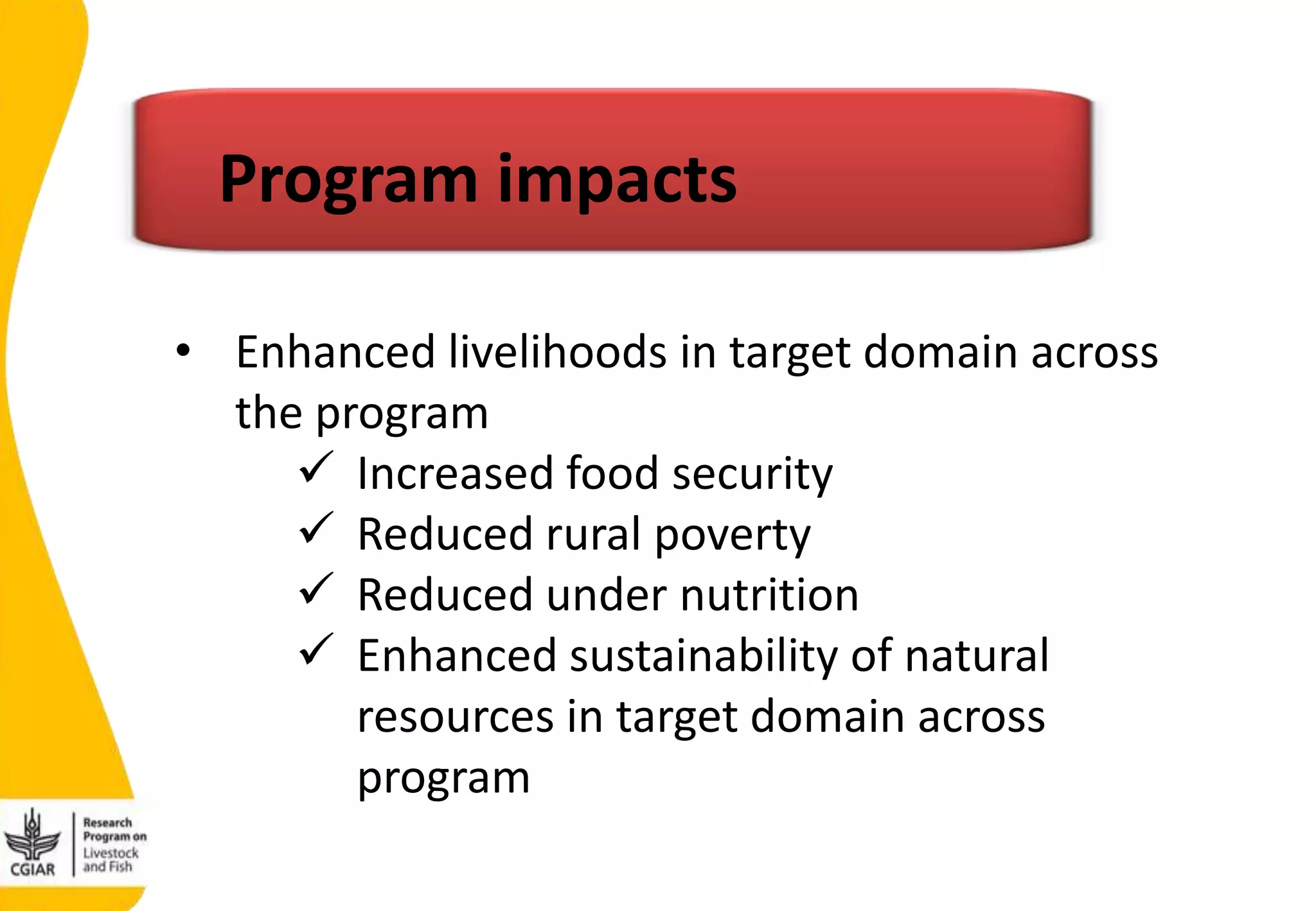 Program impacts

• Enhanced livelihoods in target domain across the program
✓ Increased food security
✓ Reduced rural poverty
✓ Reduced under nutrition
✓ Enhanced sustainability of natural resources in target domain across program

CGIAR
Research Program on Livestock and Fish